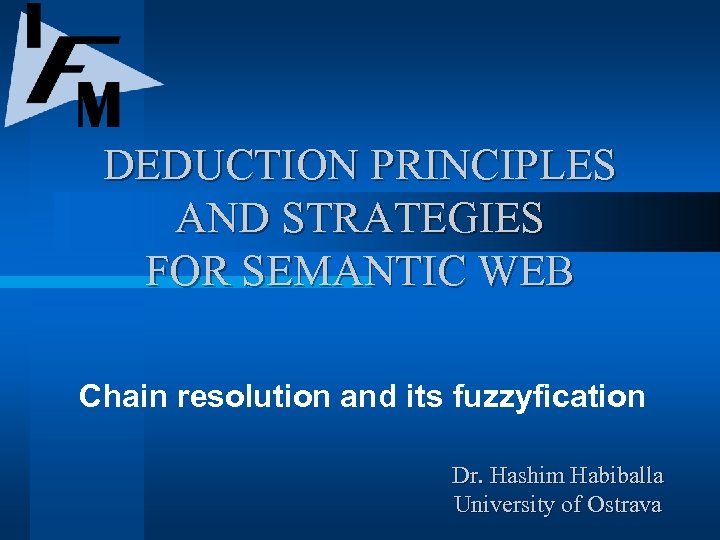 IFM

DEDUCTION PRINCIPLES AND STRATEGIES FOR SEMANTIC WEB

Chain resolution and its fuzzyfication

Dr. Hashim Habiballa
University of Ostrava